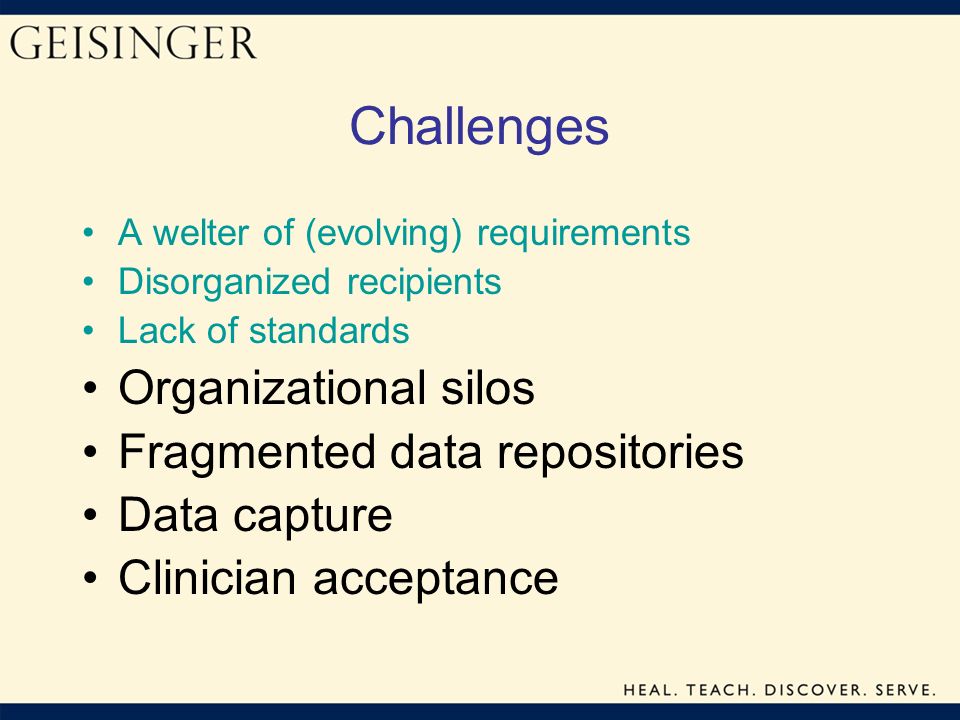 GEISINGER

Challenges

• A welter of (evolving) requirements
• Disorganized recipients
• Lack of standards
• Organizational silos
• Fragmented data repositories
• Data capture
• Clinician acceptance

HEAL. TEACH. DISCOVER. SERVE.